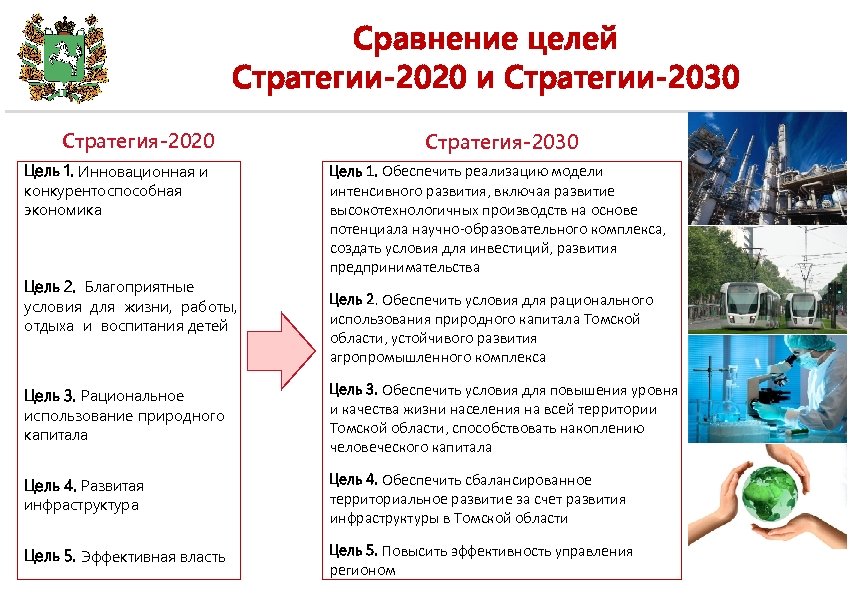 Сравнение целей
Стратегии-2020 и Стратегии-2030

Стратегия-2020

Цель 1. Инновационная и конкурентоспособная экономика

Цель 2. Благоприятные условия для жизни, работы, отдыха и воспитания детей

Цель 3. Рациональное использование природного капитала

Цель 4. Развитая инфраструктура

Цель 5. Эффективная власть

Стратегия-2030

Цель 1. Обеспечить реализацию модели интенсивного развития, включая развитие высокотехнологичных производств на основе потенциала научно-образовательного комплекса, создать условия для инвестиций, развития предпринимательства

Цель 2. Обеспечить условия для рационального использования природного капитала Томской области, устойчивого развития агропромышленного комплекса

Цель 3. Обеспечить условия для повышения уровня и качества жизни населения на всей территории Томской области, способствовать накоплению человеческого капитала

Цель 4. Обеспечить сбалансированное территориальное развитие за счет развития инфраструктуры в Томской области

Цель 5. Повысить эффективность управления регионом